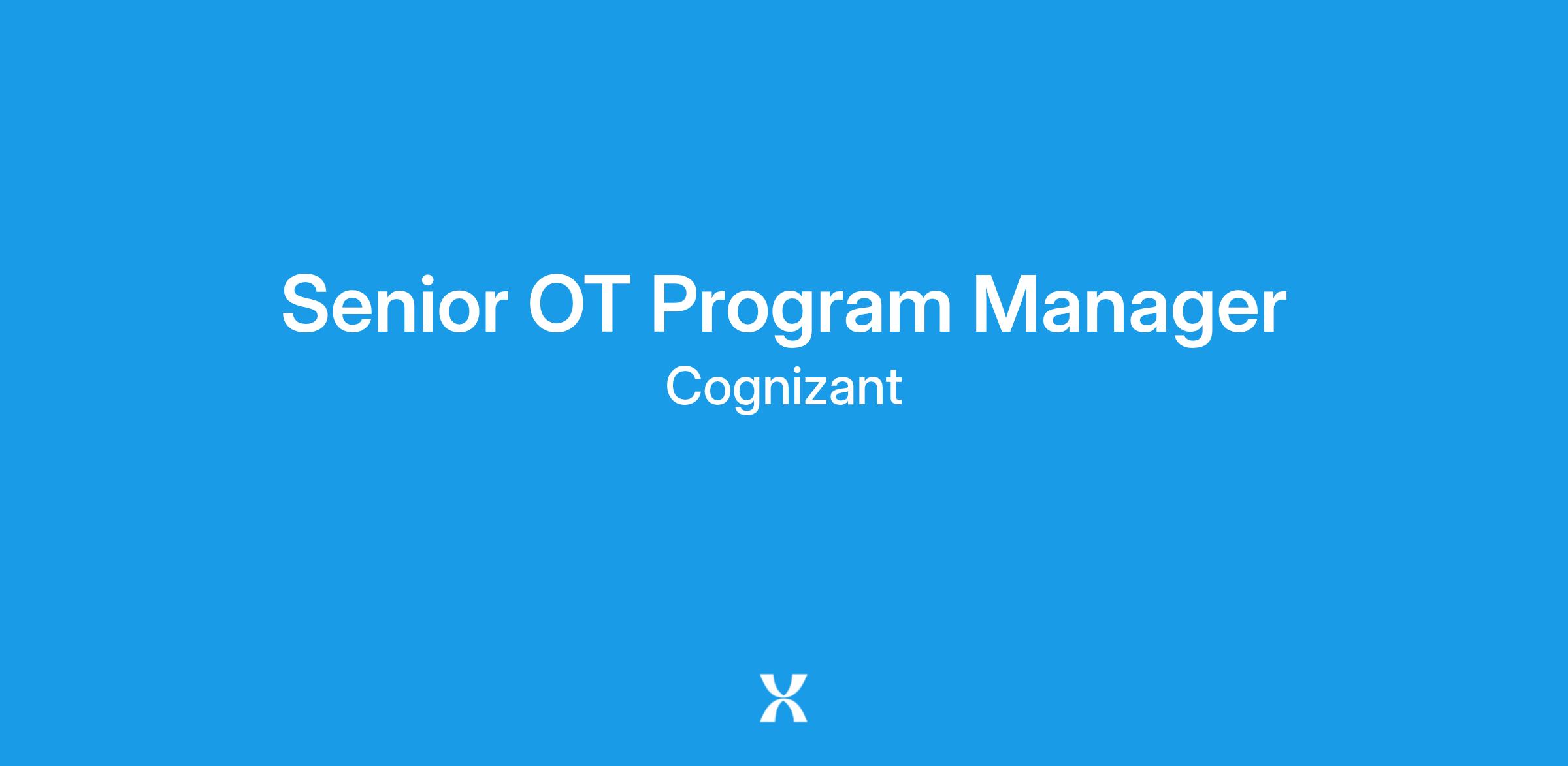 Senior OT Program Manager
Cognizant